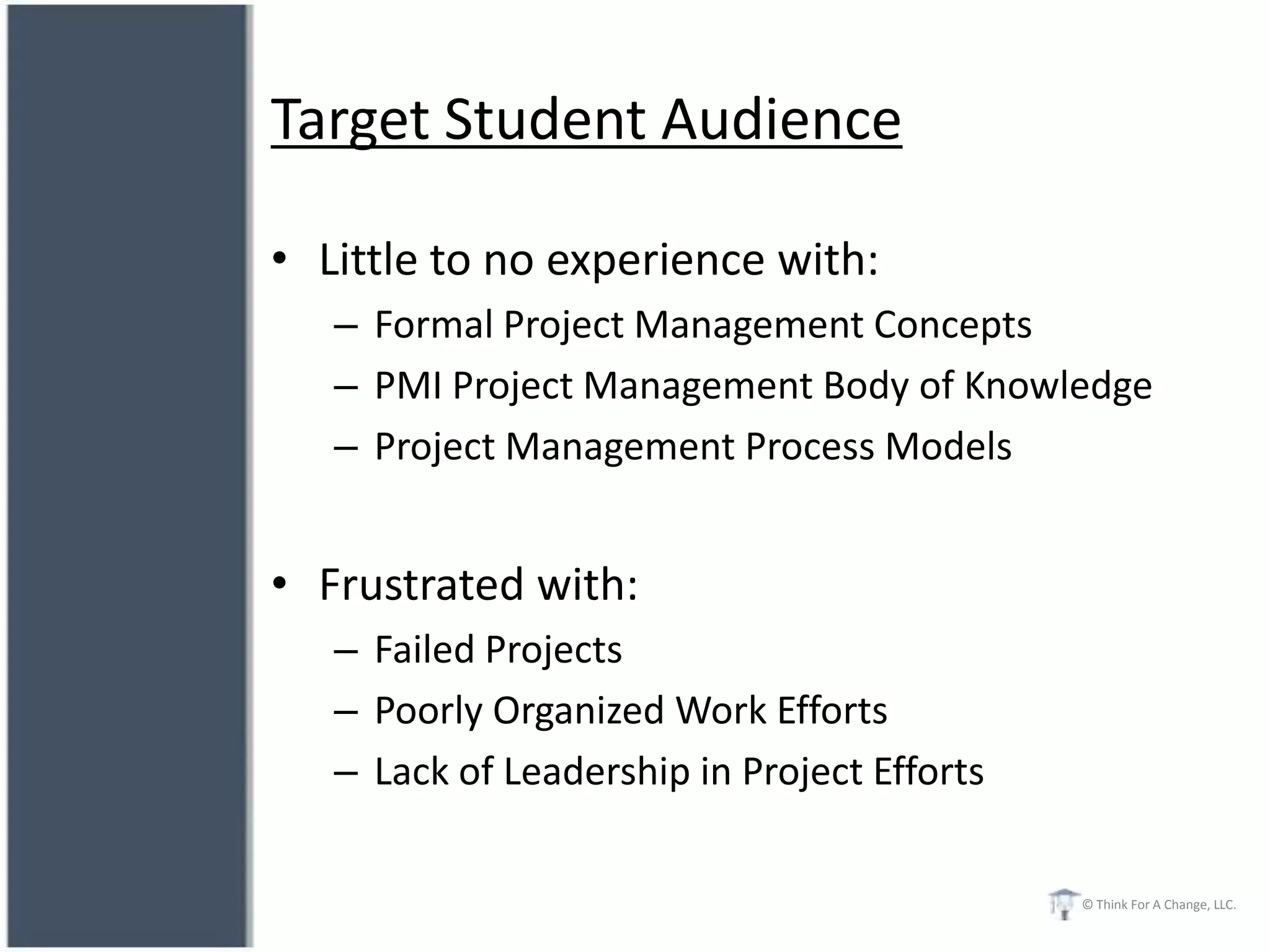 Target Student Audience

• Little to no experience with:
– Formal Project Management Concepts
– PMI Project Management Body of Knowledge
– Project Management Process Models

• Frustrated with:
– Failed Projects
– Poorly Organized Work Efforts
– Lack of Leadership in Project Efforts

© Think For A Change, LLC.